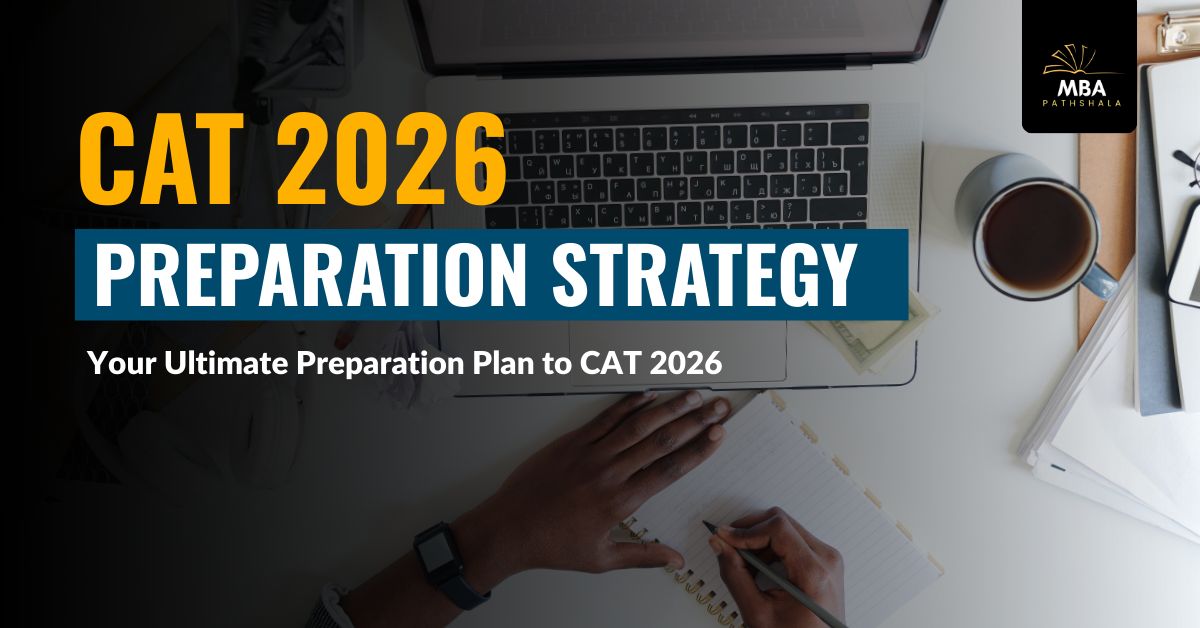 MBA
PATHSHALA

CAT 2026

PREPARATION STRATEGY

Your Ultimate Preparation Plan to CAT 2026